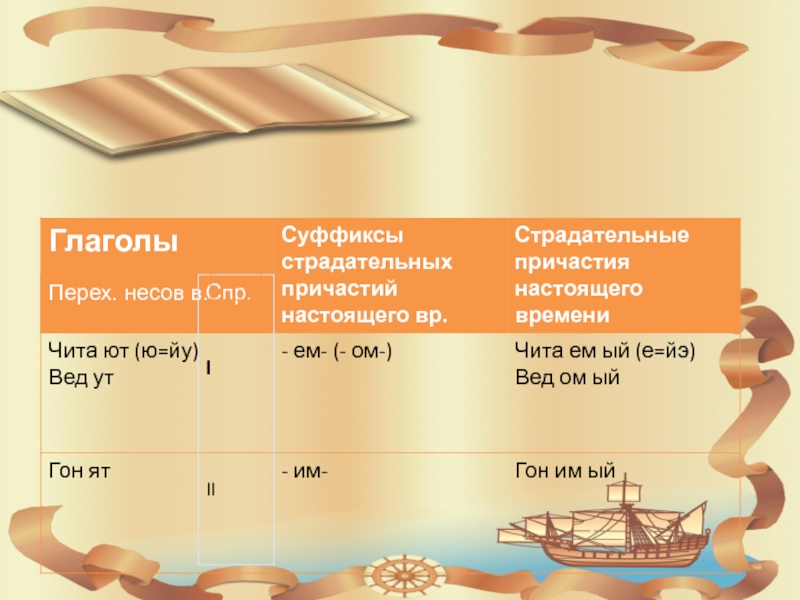 | Глаголы Перех. несов в. | Спр. | Суффиксы страдательных причастий настоящего вр. | Страдательные причастия настоящего времени |
|---|---|---|---|
| Чита ют (ю=йу) Вед ут | I | - ем- (- ом-) | Чита ем ый (е=йэ) Вед ом ый |
| Гон ят | II | - им- | Гон им ый |